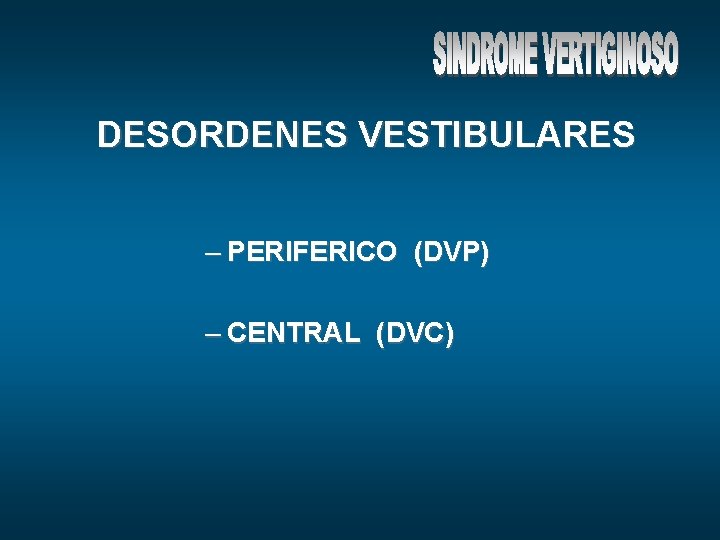 SINDROME VERTIGINOSO

DESORDENES VESTIBULARES

– PERIFERICO (DVP)

– CENTRAL (DVC)